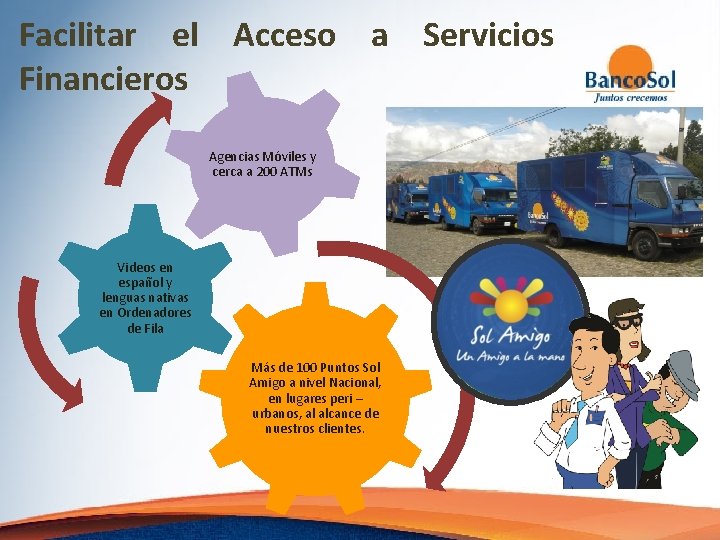 Facilitar el Acceso a Servicios Financieros

BancoSol
Juntos crecemos

Agencias Móviles y cerca a 200 ATMs

Videos en español y lenguas nativas en Ordenadores de Fila

Más de 100 Puntos Sol Amigo a nivel Nacional, en lugares peri – urbanos, al alcance de nuestros clientes.

Sol Amigo
Un Amigo a la mano